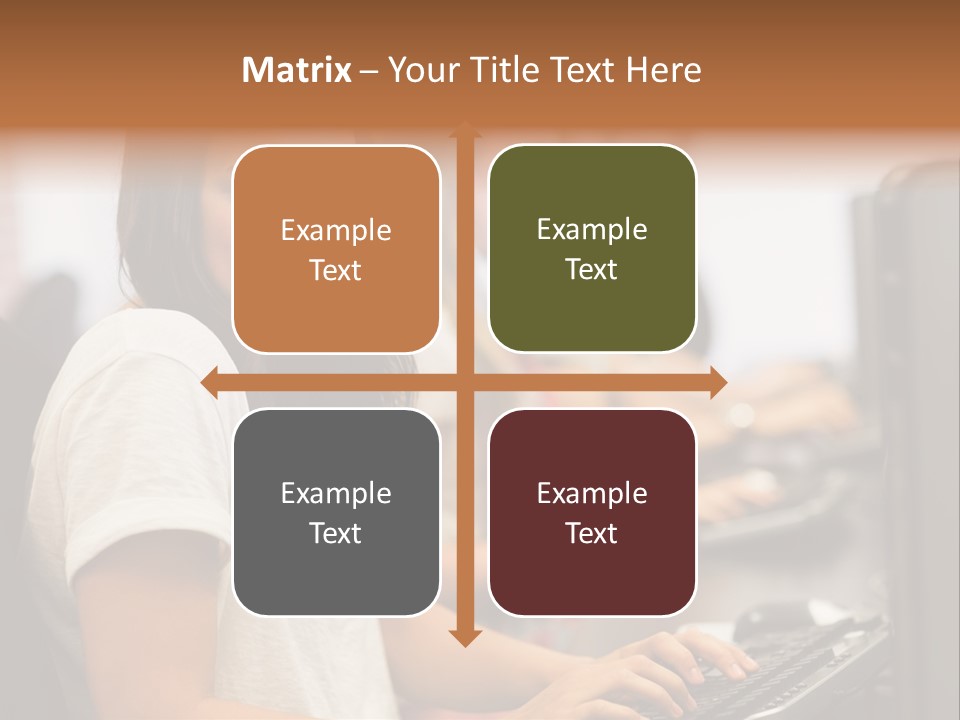 Matrix – Your Title Text Here

Example Text

Example Text

Example Text

Example Text